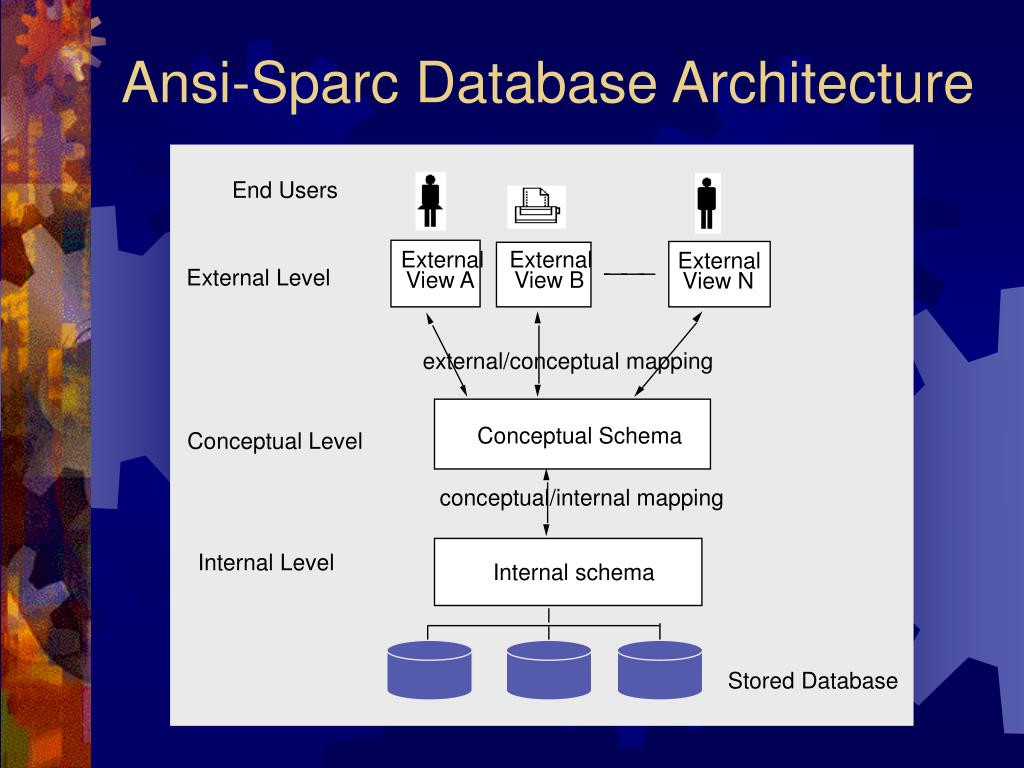 Ansi-Sparc Database Architecture

End Users

External Level

External View A

External View B

External View N

external/conceptual mapping

Conceptual Level

Conceptual Schema

conceptual/internal mapping

Internal Level

Internal schema

Stored Database